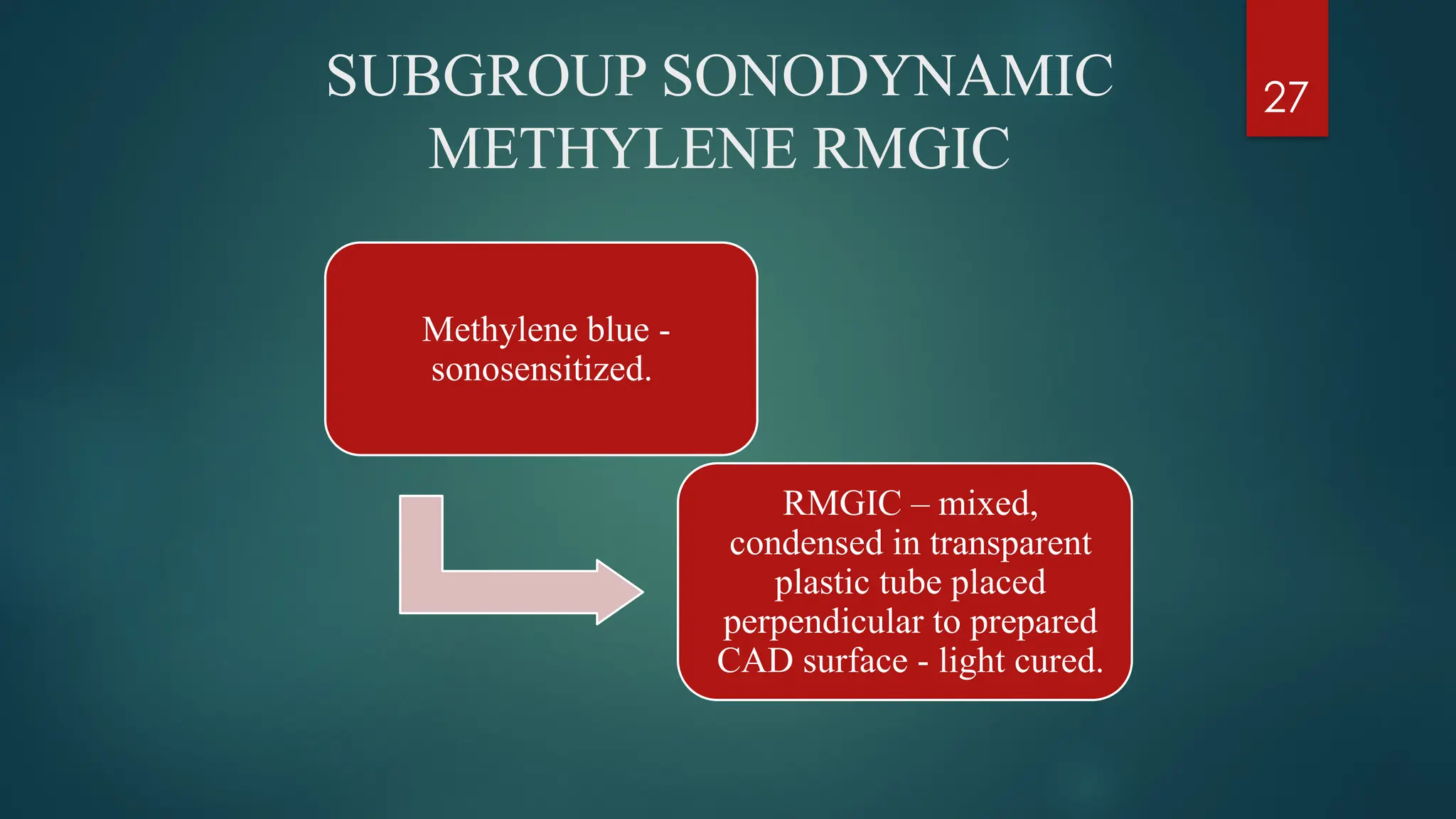 SUBGROUP SONODYNAMIC METHYLENE RMGIC

27

Methylene blue - sonosensitized.

RMGIC – mixed, condensed in transparent plastic tube placed perpendicular to prepared CAD surface - light cured.